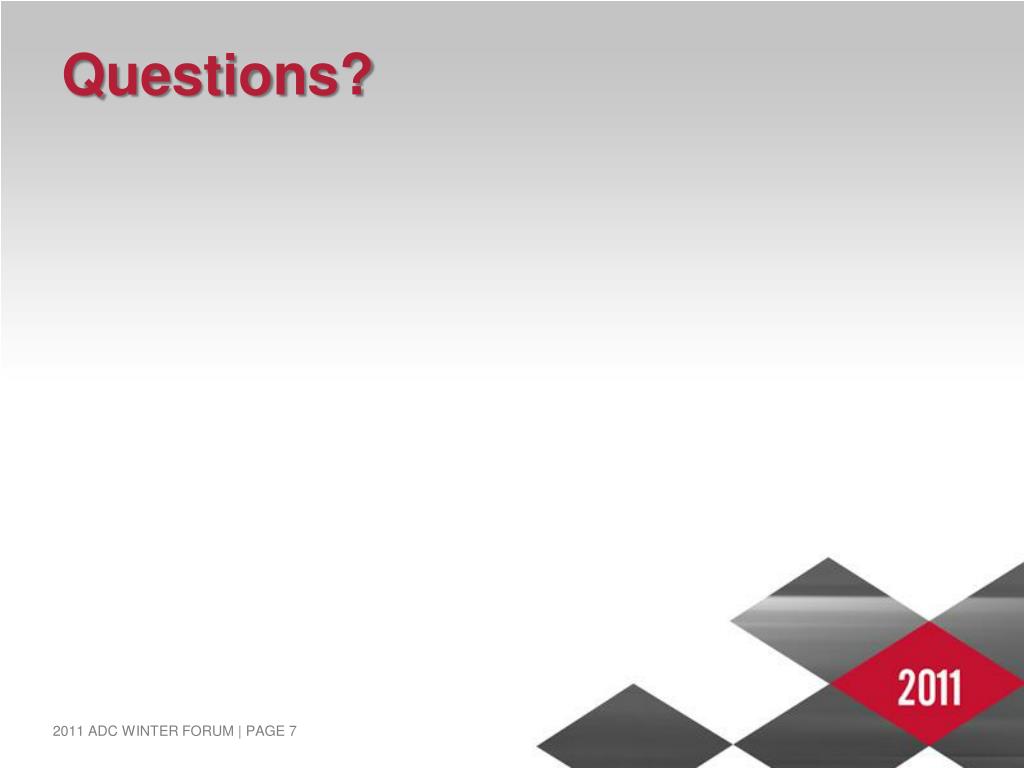 Questions?

2011

2011 ADC WINTER FORUM | PAGE 7